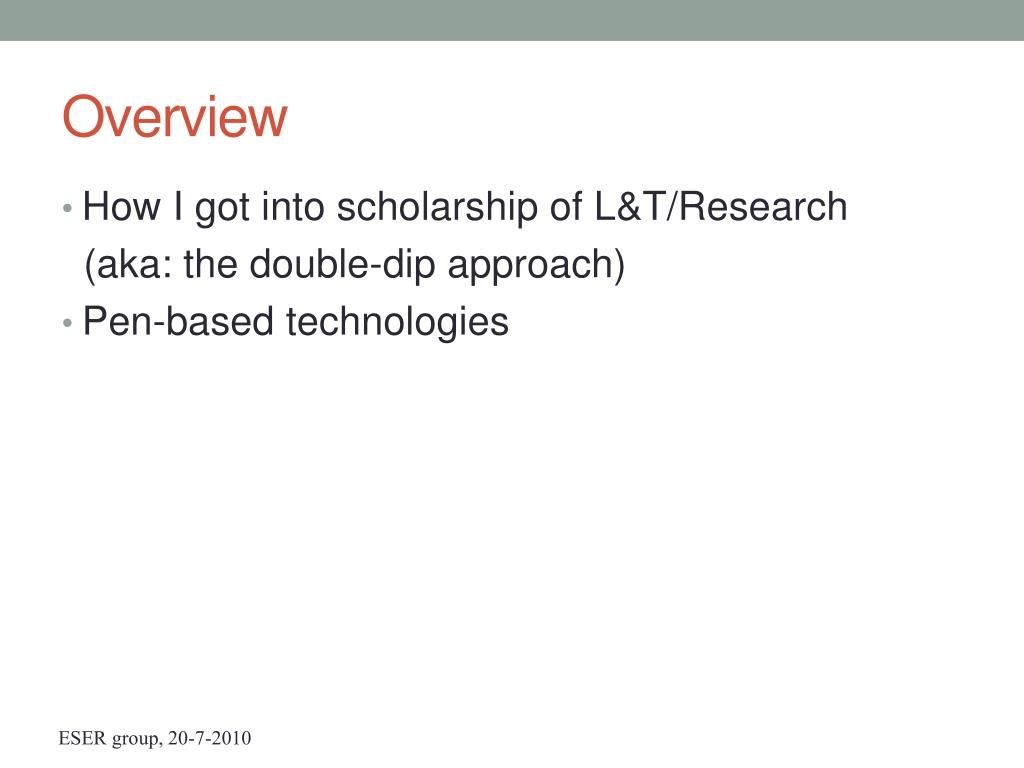 Overview

• How I got into scholarship of L&T/Research
(aka: the double-dip approach)
• Pen-based technologies

ESER group, 20-7-2010